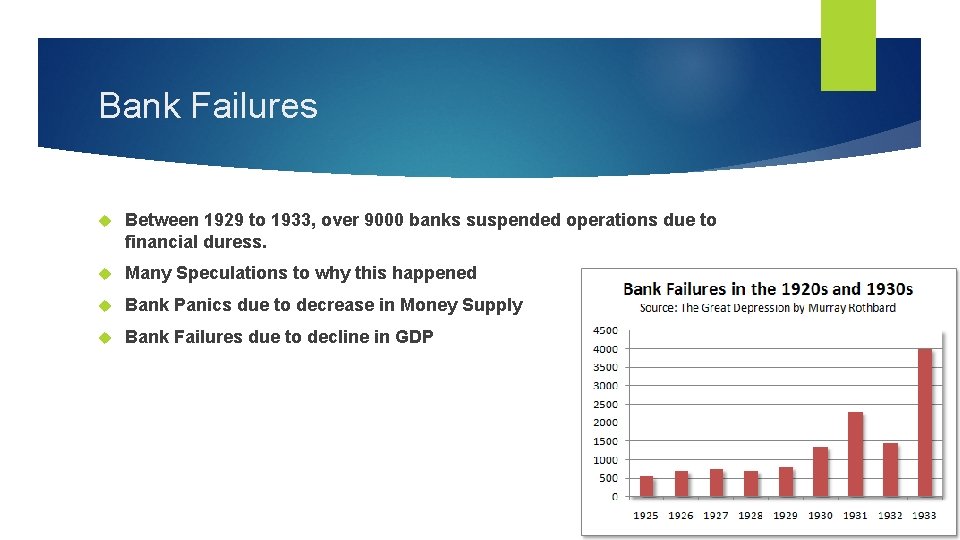 Bank Failures

Between 1929 to 1933, over 9000 banks suspended operations due to financial duress.

Many Speculations to why this happened

Bank Panics due to decrease in Money Supply

Bank Failures due to decline in GDP

Bank Failures in the 1920s and 1930s
Source: The Great Depression by Murray Rothbard

4500
4000
3500
3000
2500
2000
1500
1000
500
0

1925 1926 1927 1928 1929 1930 1931 1932 1933